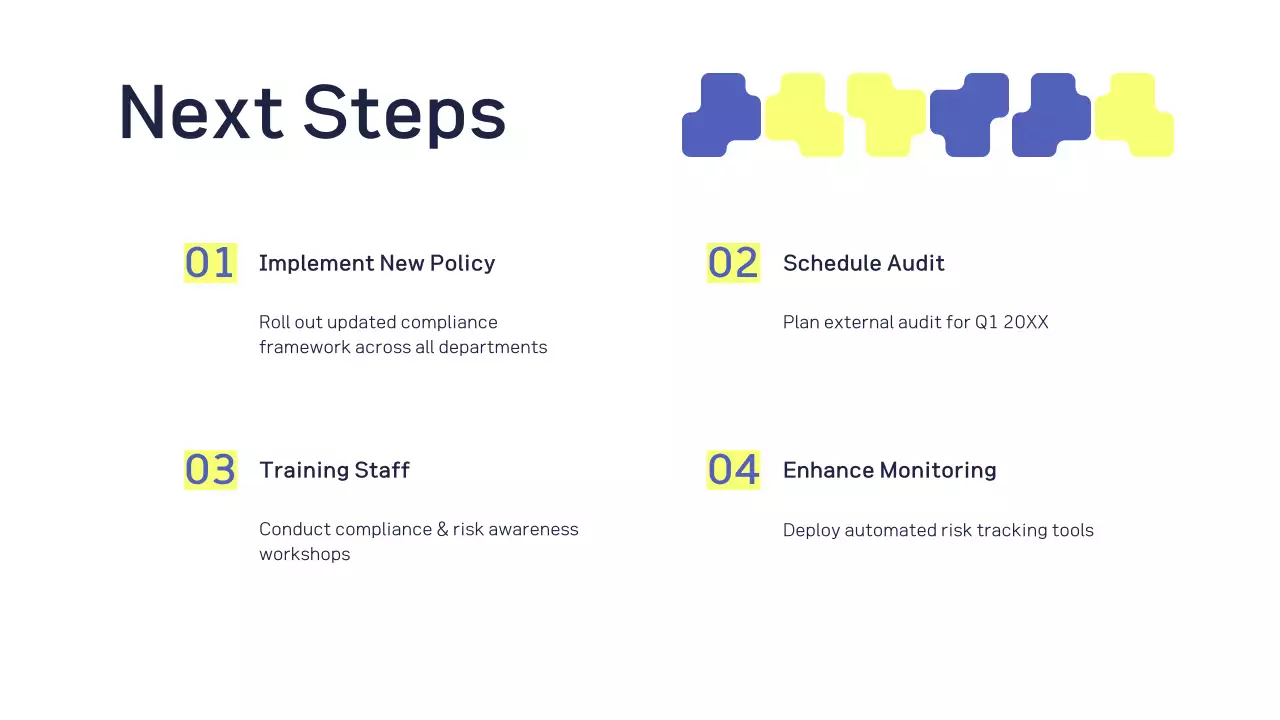 Next Steps

01 Implement New Policy

Roll out updated compliance framework across all departments

02 Schedule Audit

Plan external audit for Q1 20XX

03 Training Staff

Conduct compliance & risk awareness workshops

04 Enhance Monitoring

Deploy automated risk tracking tools